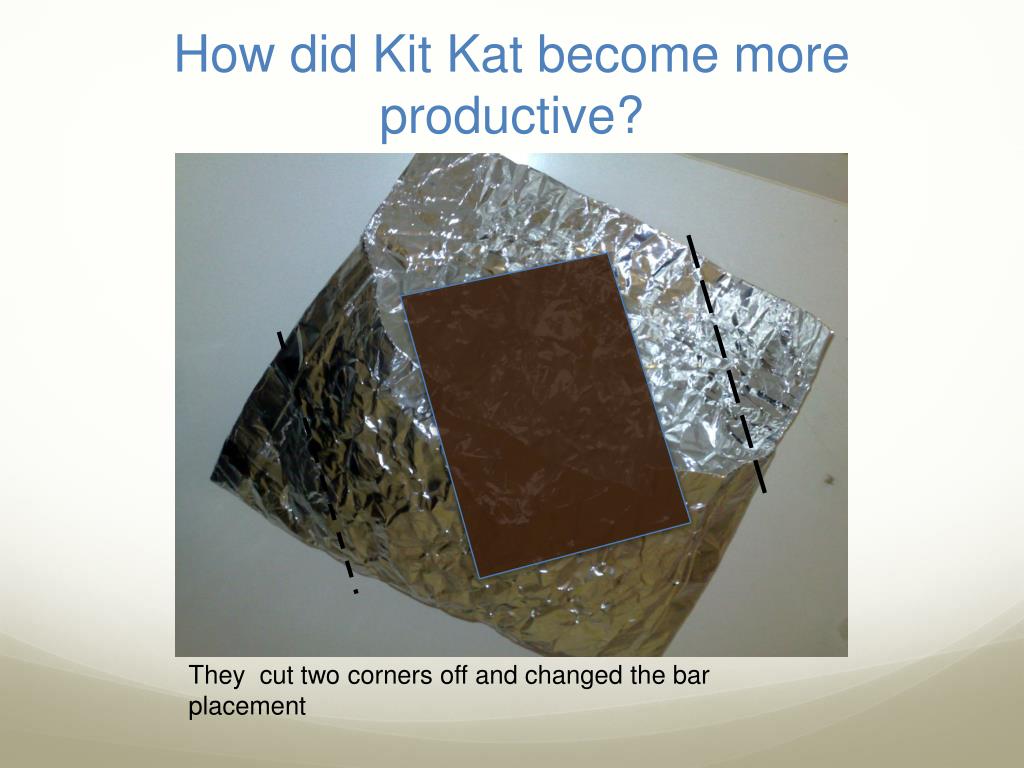 How did Kit Kat become more productive?

They  cut two corners off and changed the bar placement